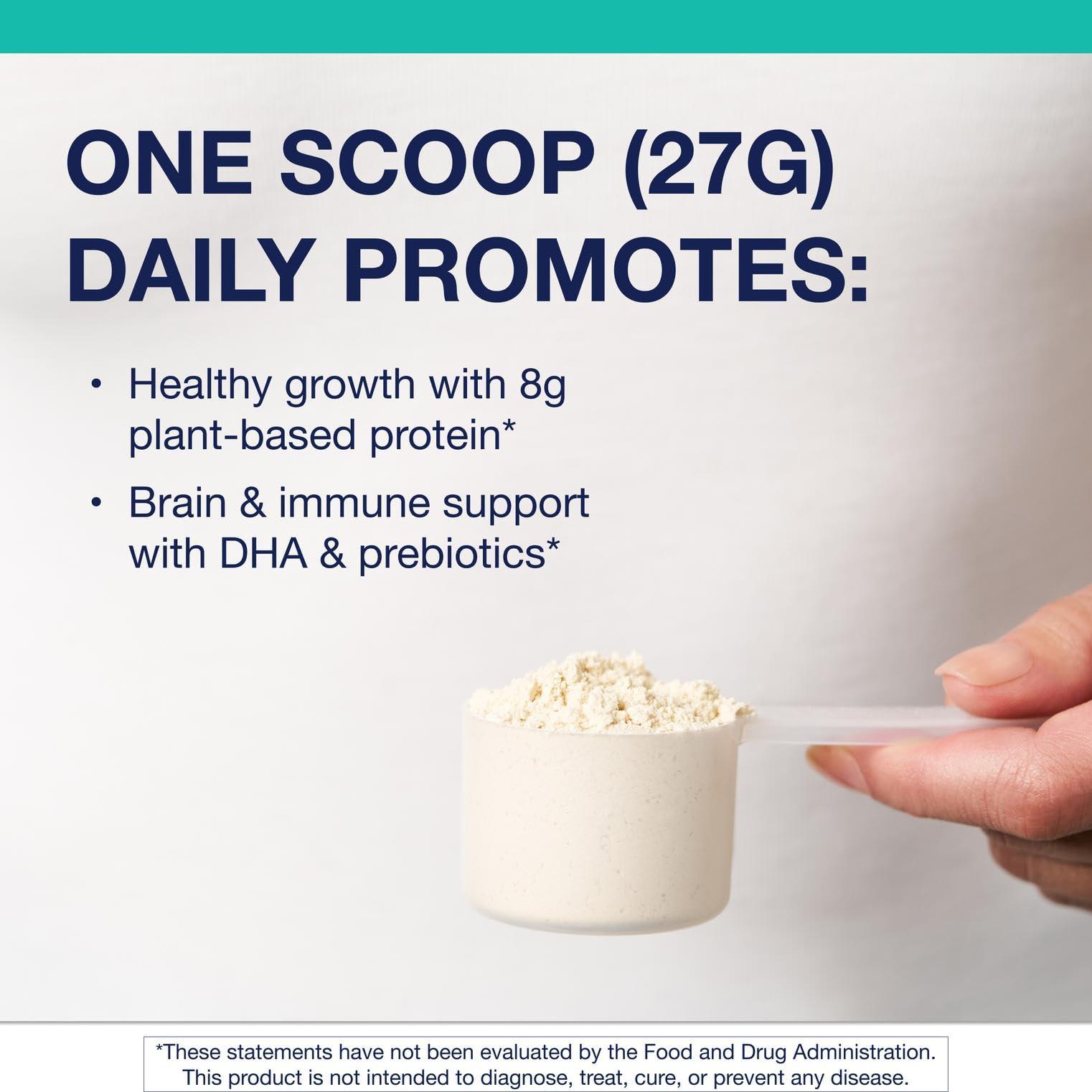 ONE SCOOP (27G) DAILY PROMOTES:

• Healthy growth with 8g plant-based protein*

• Brain & immune support with DHA & prebiotics*

*These statements have not been evaluated by the Food and Drug Administration. This product is not intended to diagnose, treat, cure, or prevent any disease.